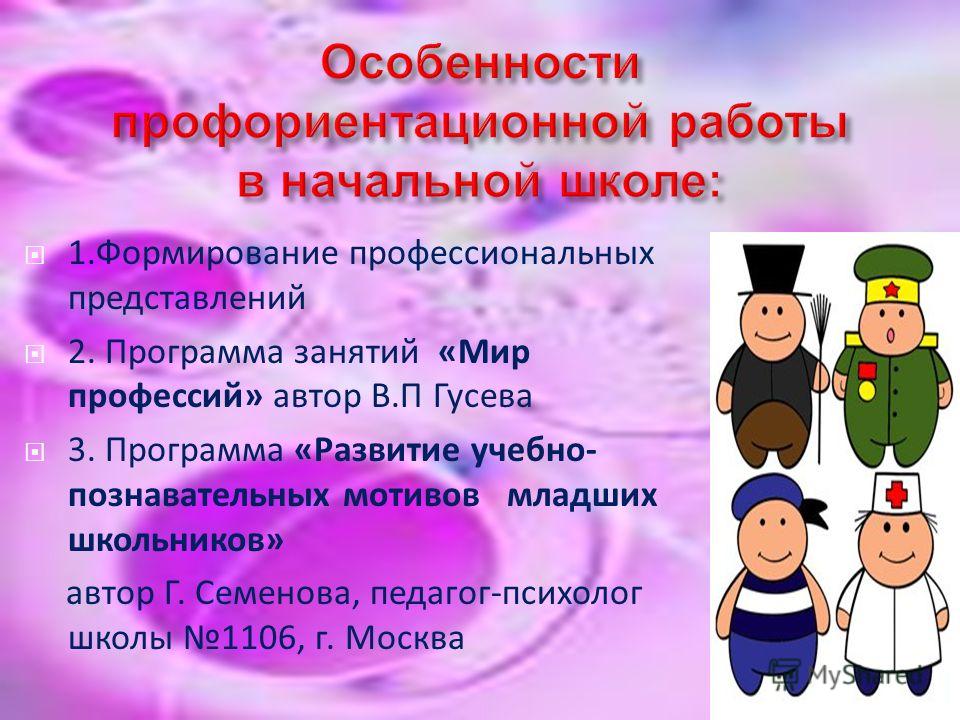 Особенности профориентационной работы в начальной школе:

1.Формирование профессиональных представлений

2. Программа занятий «Мир профессий» автор В.П Гусева

3. Программа «Развитие учебно-познавательных мотивов младших школьников»

автор Г. Семенова, педагог-психолог школы №1106, г. Москва

MyShared